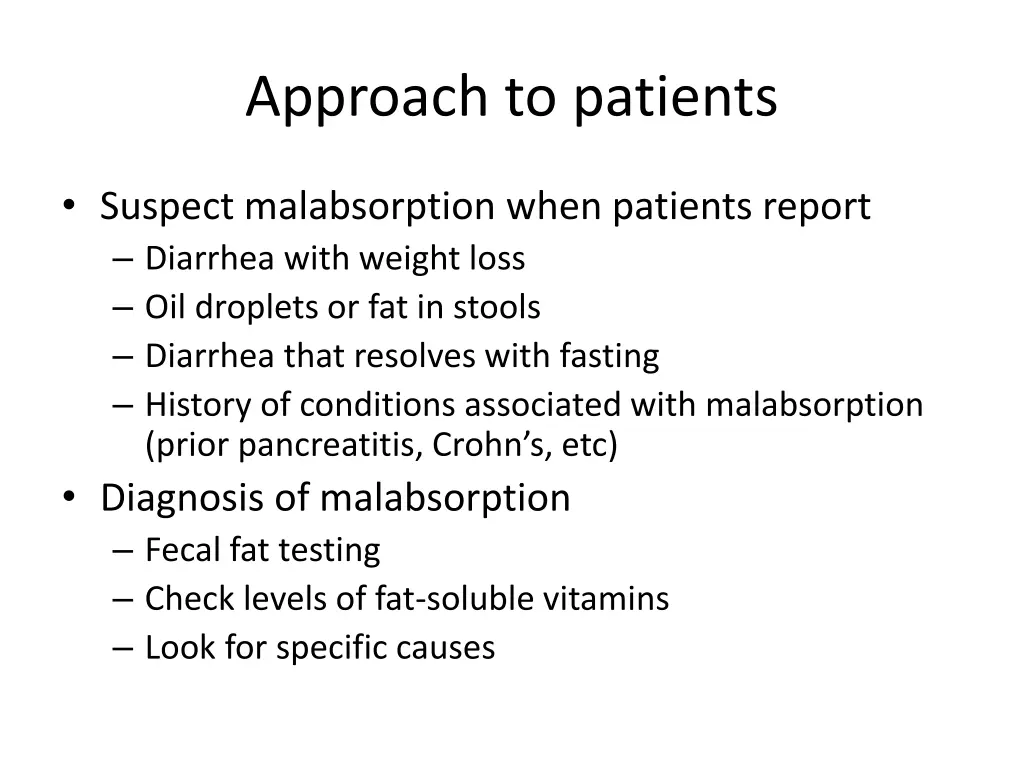 Approach to patients

• Suspect malabsorption when patients report
– Diarrhea with weight loss
– Oil droplets or fat in stools
– Diarrhea that resolves with fasting
– History of conditions associated with malabsorption (prior pancreatitis, Crohn’s, etc)

• Diagnosis of malabsorption
– Fecal fat testing
– Check levels of fat-soluble vitamins
– Look for specific causes